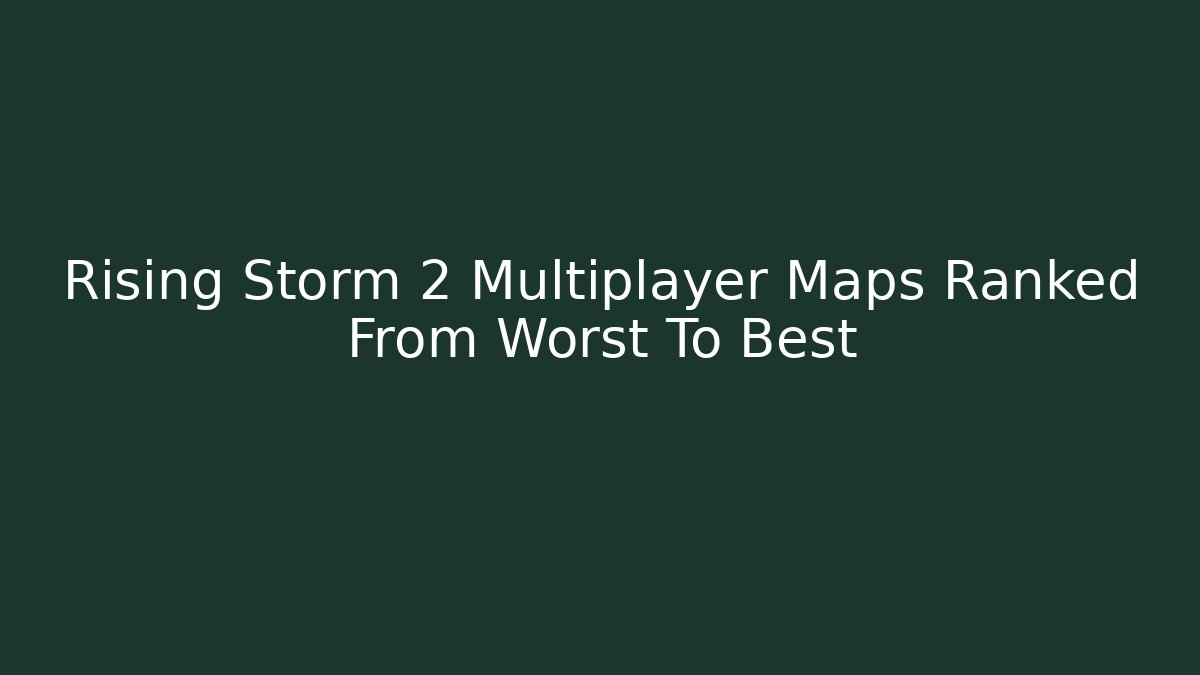 Rising Storm 2 Multiplayer Maps Ranked From Worst To Best